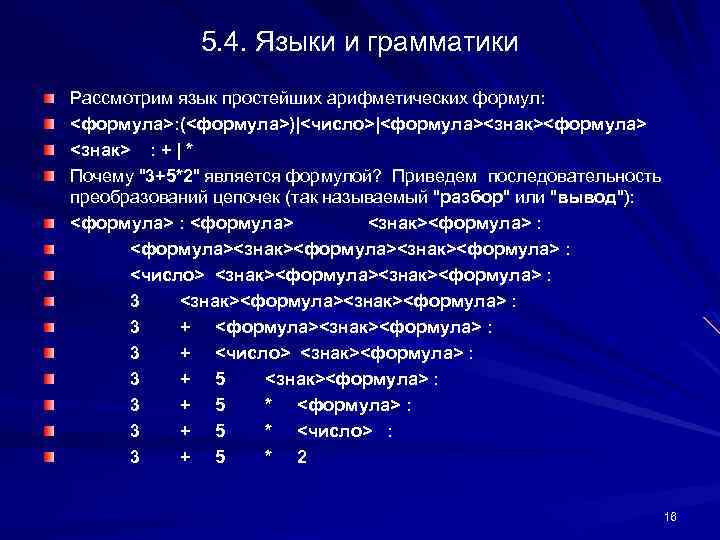 5.4. Языки и грамматики

Рассмотрим язык простейших арифметических формул:

<формула>:(<формула>)|<число>|<формула><знак><формула>

<знак> : + | *

Почему "3+5*2" является формулой? Приведем последовательность преобразований цепочек (так называемый "разбор" или "вывод"):

<формула> : <формула> <знак><формула> :

<формула><знак><формула><знак><формула> :

<число> <знак><формула><знак><формула> :

3 <знак><формула><знак><формула> :

3 + <формула><знак><формула> :

3 + <число> <знак><формула> :

3 + 5 <знак><формула> :

3 + 5 * <формула> :

3 + 5 * <число> :

3 + 5 * 2

16